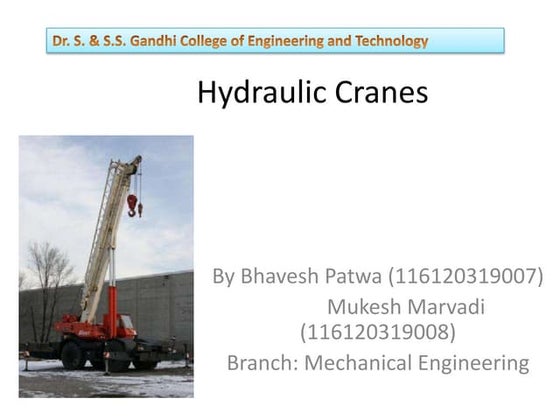 Dr. S. & S.S. Gandhi College of Engineering and Technology

Hydraulic Cranes

By Bhavesh Patwa (116120319007)
Mukesh Marvadi (116120319008)
Branch: Mechanical Engineering